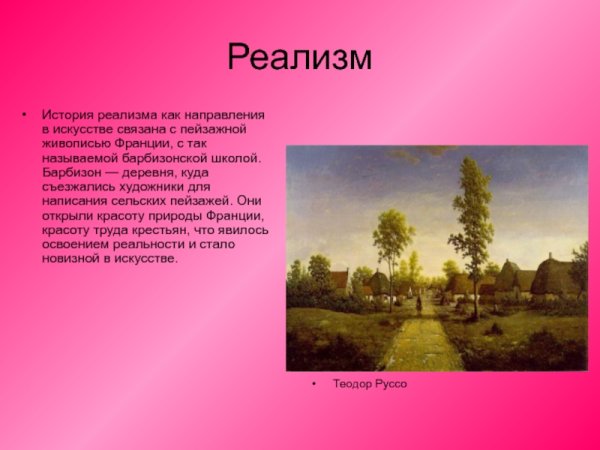 Реализм

• История реализма как направления в искусстве связана с пейзажной живописью Франции, с так называемой барбизонской школой. Барбизон — деревня, куда съезжались художники для написания сельских пейзажей. Они открыли красоту природы Франции, красоту труда крестьян, что явилось освоением реальности и стало новизной в искусстве.

• Теодор Руссо